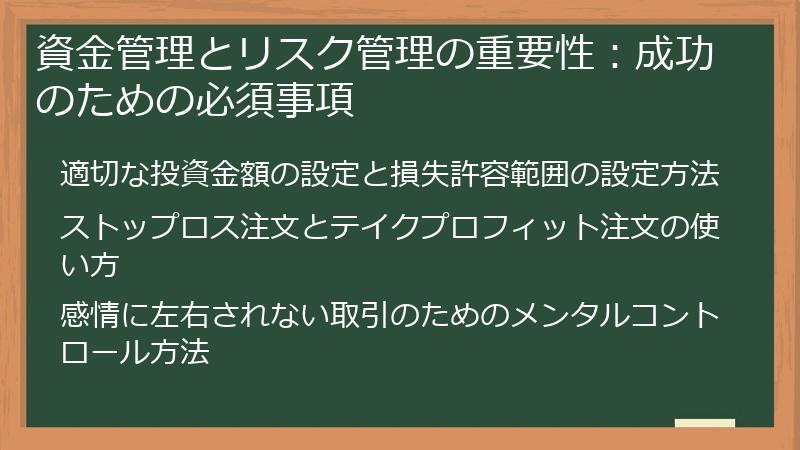 資金管理とリスク管理の重要性：成功のための必須事項

適切な投資金額の設定と損失許容範囲の設定方法

ストップロス注文とテイクプロフィット注文の使い方

感情に左右されない取引のためのメンタルコントロール方法